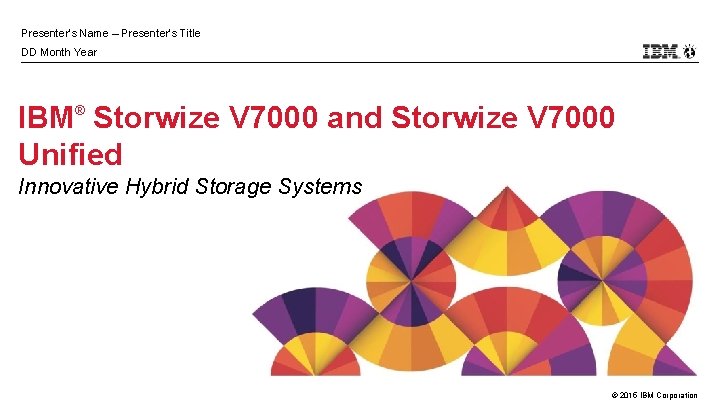 Presenter's Name – Presenter's Title

DD Month Year

IBM

IBM® Storwize V7000 and Storwize V7000 Unified

Innovative Hybrid Storage Systems

© 2015 IBM Corporation